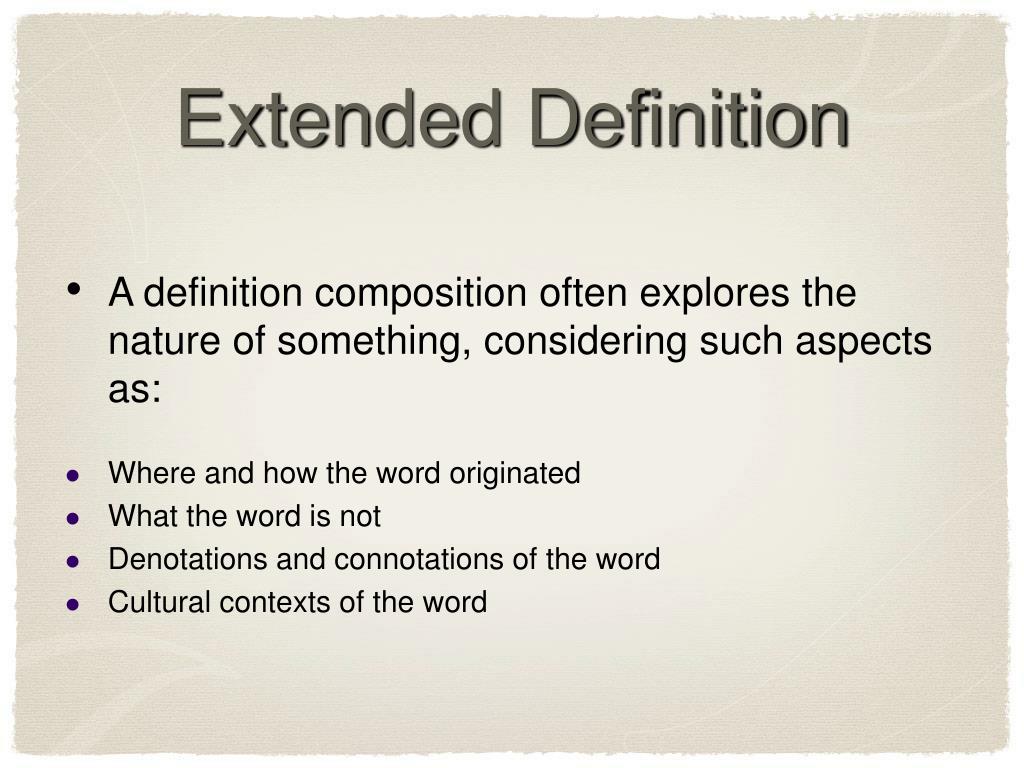 Extended Definition

• A definition composition often explores the nature of something, considering such aspects as:

• Where and how the word originated
• What the word is not
• Denotations and connotations of the word
• Cultural contexts of the word